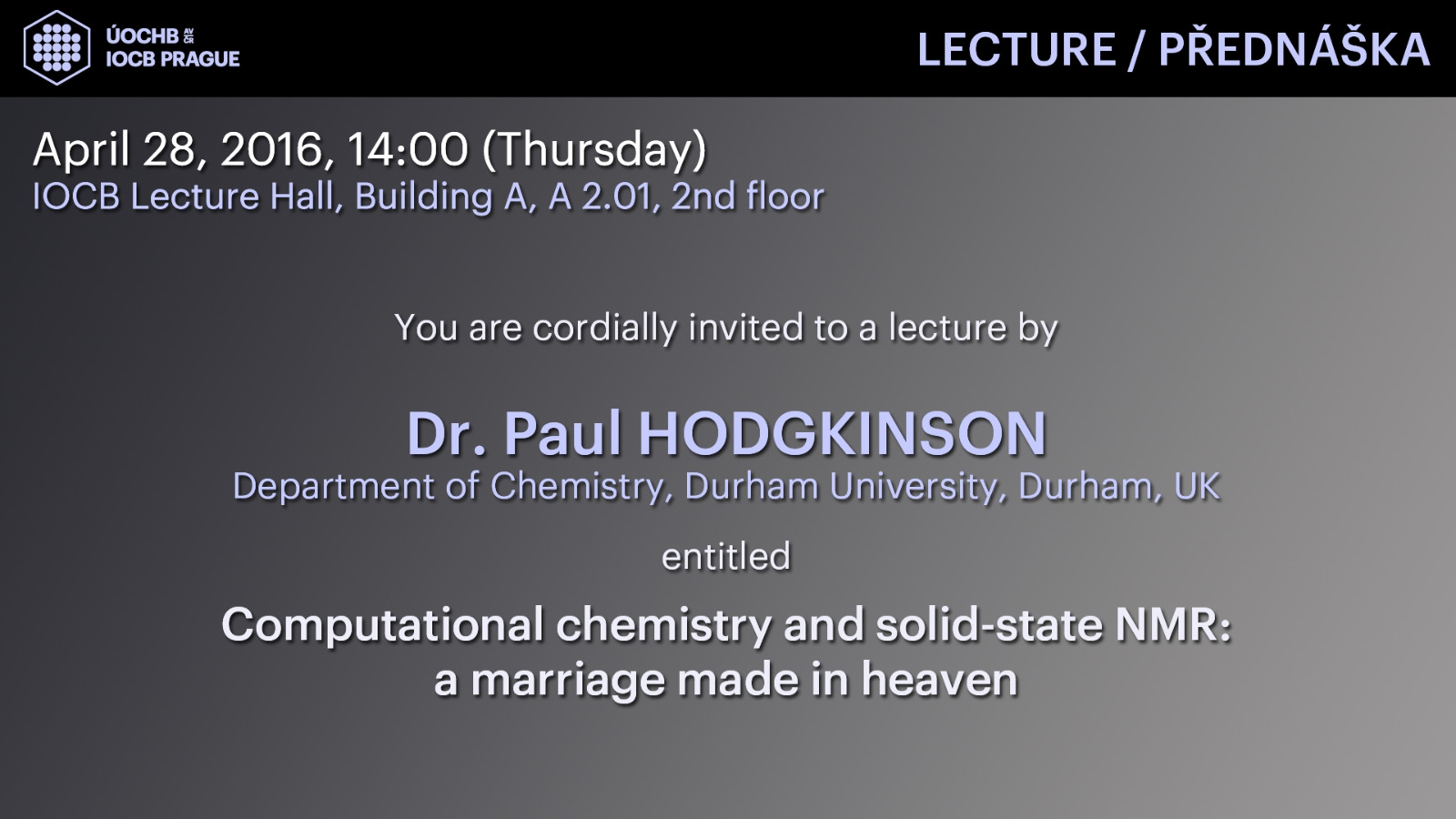 ÚOCHB AV ČR
IOCB PRAGUE

LECTURE / PŘEDNÁŠKA

April 28, 2016, 14:00 (Thursday)
IOCB Lecture Hall, Building A, A 2.01, 2nd floor

You are cordially invited to a lecture by

Dr. Paul HODGKINSON
Department of Chemistry, Durham University, Durham, UK

entitled

Computational chemistry and solid-state NMR: a marriage made in heaven